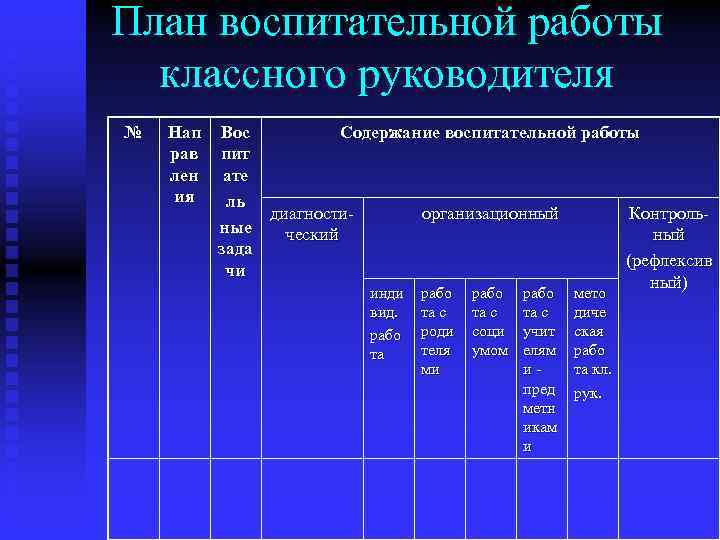 План воспитательной работы классного руководителя

| № | Направления | Воспитательные задачи | Содержание воспитательной работы | | | | | | |
|---|---|---|---|---|---|---|---|---|---|
| | | | диагностический | организационный | | | | | Контрольный (рефлексивный) |
| | | | | индивид. работа | работа с родителями | работа с социумом | работа с учителями - предметниками | методическая работа кл. рук. | |
| | | | | | | | | | |